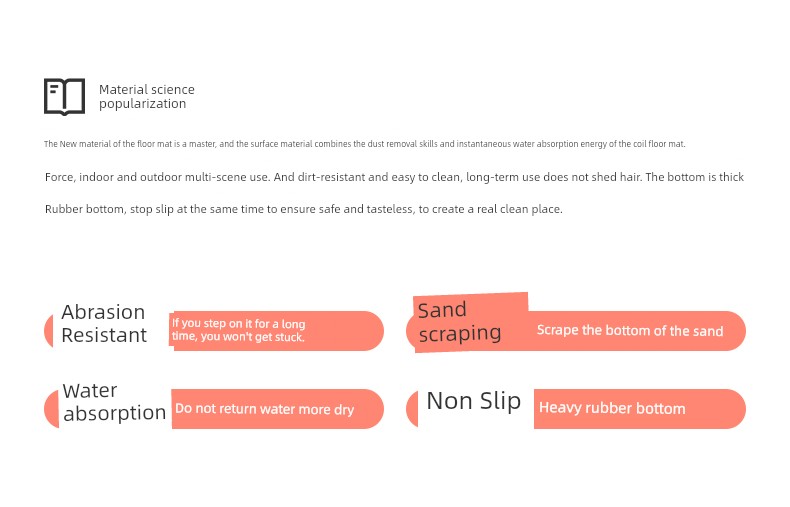 Material science popularization

The New material of the floor mat is a master, and the surface material combines the dust removal skills and instantaneous water absorption energy of the coil floor mat.

Force, indoor and outdoor multi-scene use. And dirt-resistant and easy to clean, long-term use does not shed hair. The bottom is thick

Rubber bottom, stop slip at the same time to ensure safe and tasteless, to create a real clean place.

Abrasion Resistant

If you step on it for a long time, you won't get stuck.

Sand scraping

Scrape the bottom of the sand

Water absorption

Do not return water more dry

Non Slip

Heavy rubber bottom